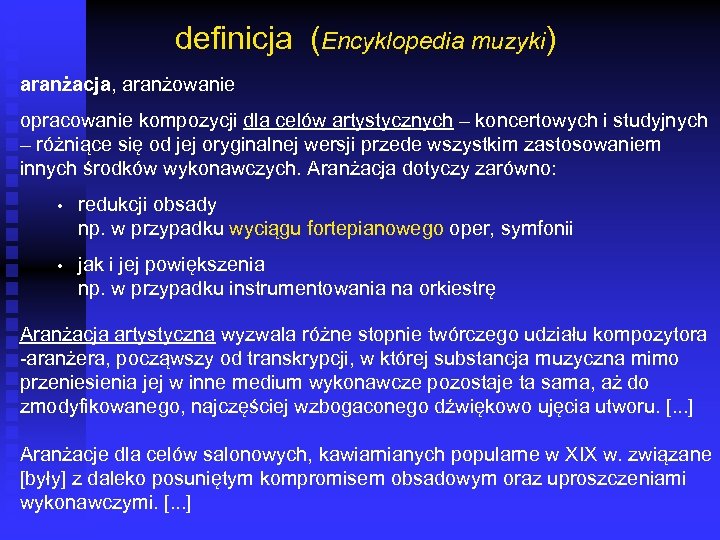 definicja (Encyklopedia muzyki)

aranżacja, aranżowanie

opracowanie kompozycji dla celów artystycznych – koncertowych i studyjnych – różniące się od jej oryginalnej wersji przede wszystkim zastosowaniem innych środków wykonawczych. Aranżacja dotyczy zarówno:

• redukcji obsady
np. w przypadku wyciągu fortepianowego oper, symfonii

• jak i jej powiększenia
np. w przypadku instrumentowania na orkiestrę

Aranżacja artystyczna wyzwala różne stopnie twórczego udziału kompozytora -aranżera, począwszy od transkrypcji, w której substancja muzyczna mimo przeniesienia jej w inne medium wykonawcze pozostaje ta sama, aż do zmodyfikowanego, najczęściej wzbogaconego dźwiękowo ujęcia utworu. [...]

Aranżacje dla celów salonowych, kawiarnianych popularne w XIX w. związane [były] z daleko posuniętym kompromisem obsadowym oraz uproszczeniami wykonawczymi. [...]